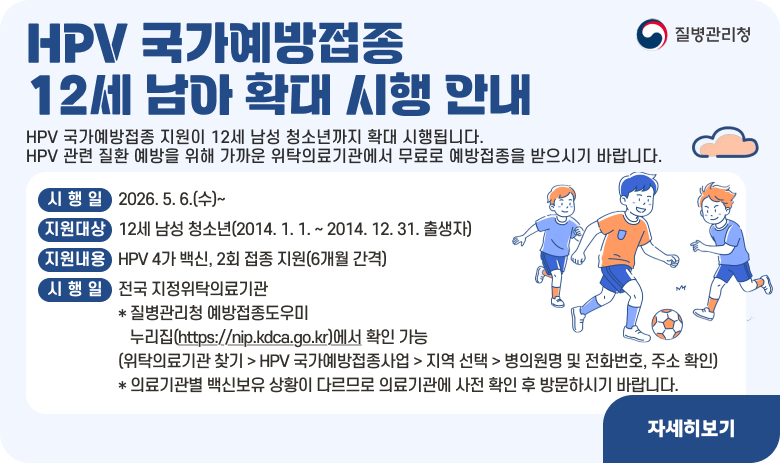 질병관리청

HPV 국가예방접종
12세 남아 확대 시행 안내

HPV 국가예방접종 지원이 12세 남성 청소년까지 확대 시행됩니다.
HPV 관련 질환 예방을 위해 가까운 위탁의료기관에서 무료로 예방접종을 받으시기 바랍니다.

시 행 일 2026. 5. 6.(수)~

지원대상 12세 남성 청소년(2014. 1. 1. ~ 2014. 12. 31. 출생자)

지원내용 HPV 4가 백신, 2회 접종 지원(6개월 간격)

시 행 일 전국 지정위탁의료기관
* 질병관리청 예방접종도우미 누리집(https://nip.kdca.go.kr)에서 확인 가능
(위탁의료기관 찾기 > HPV 국가예방접종사업 > 지역 선택 > 병의원명 및 전화번호, 주소 확인)
* 의료기관별 백신보유 상황이 다르므로 의료기관에 사전 확인 후 방문하시기 바랍니다.

자세히보기